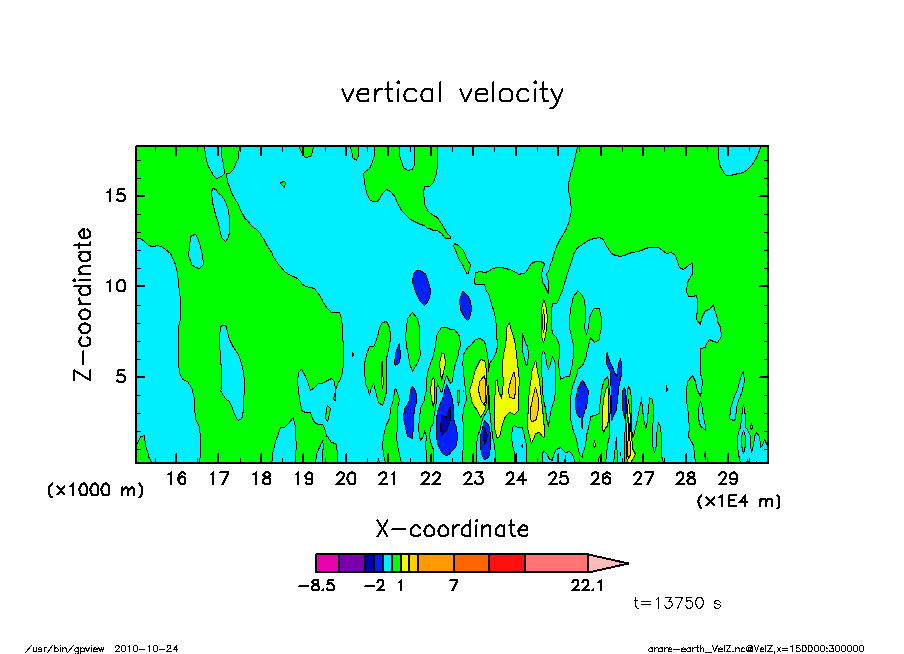 vertical velocity

Z-coordinate

15

10

5

(x1000 m)

16 17 18 19 20 21 22 23 24 25 26 27 28 29

(x1E4 m)

X-coordinate

-8.5 -2 1 7 22.1

t=13750 s

/usr/bin/gpview 2010-10-24

arare-earth_VelZ.nc@VelZ,x=150000:300000